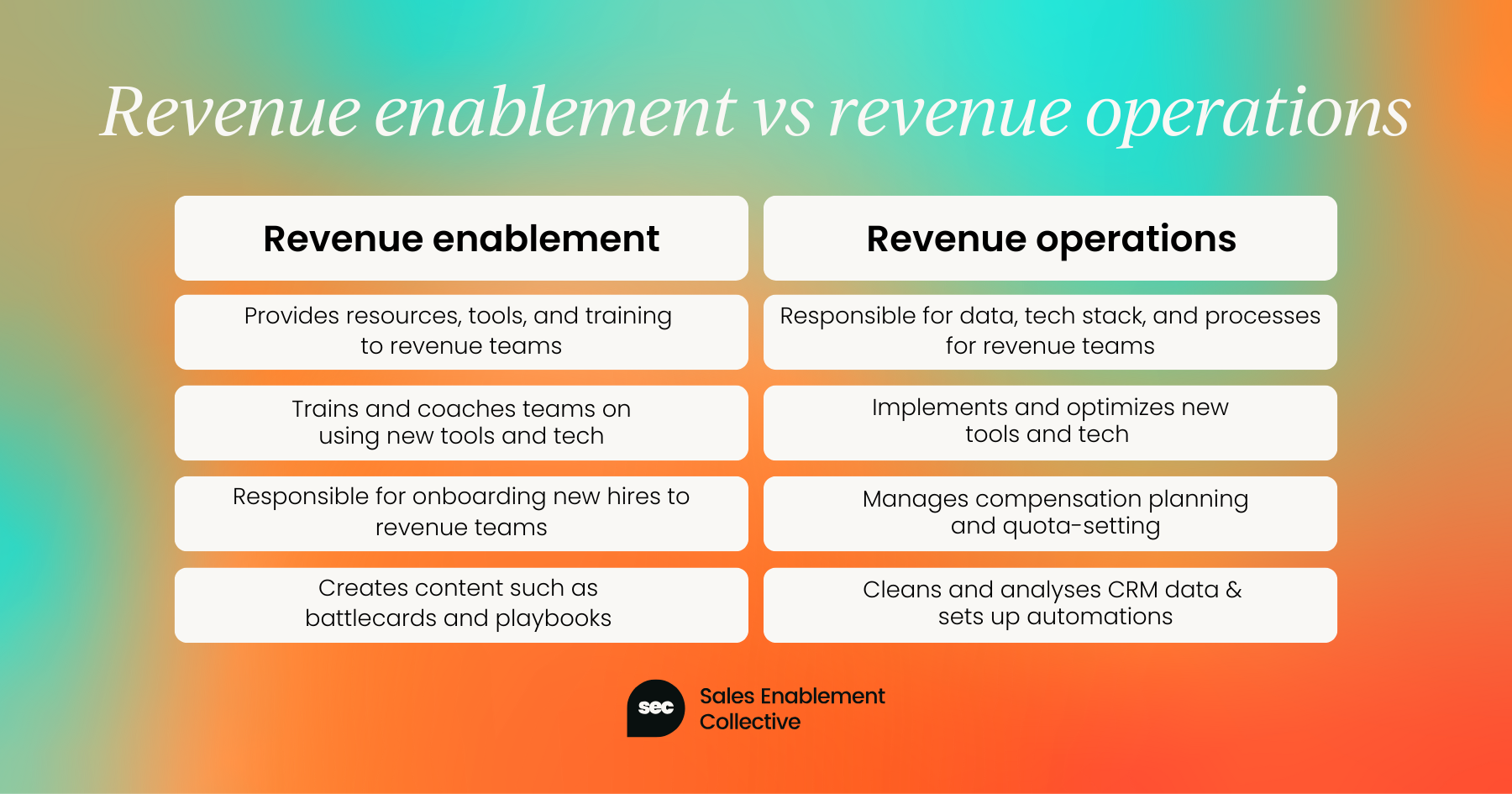 Revenue enablement vs revenue operations

| Revenue enablement | Revenue operations |
|---|---|
| Provides resources, tools, and training to revenue teams | Responsible for data, tech stack, and processes for revenue teams |
| Trains and coaches teams on using new tools and tech | Implements and optimizes new tools and tech |
| Responsible for onboarding new hires to revenue teams | Manages compensation planning and quota-setting |
| Creates content such as battlecards and playbooks | Cleans and analyses CRM data & sets up automations |

sec Sales Enablement Collective